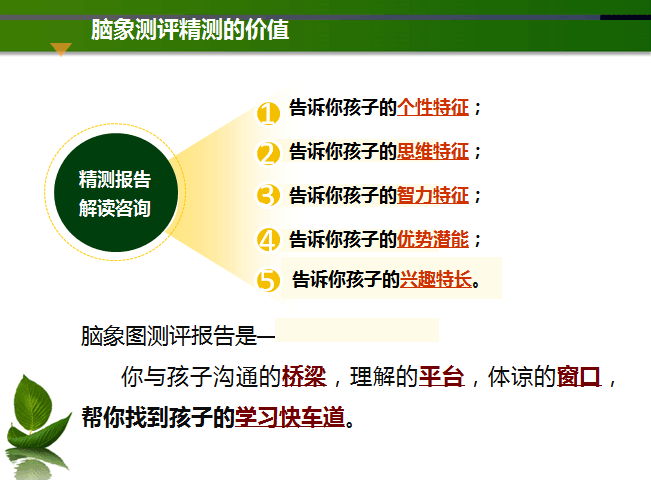 脑象测评精测的价值

精测报告
解读咨询

1 告诉你孩子的个性特征；

2 告诉你孩子的思维特征；

3 告诉你孩子的智力特征；

4 告诉你孩子的优势潜能；

5 告诉你孩子的兴趣特长。

脑象图测评报告是—

你与孩子沟通的桥梁，理解的平台，体谅的窗口，帮你找到孩子的学习快车道。